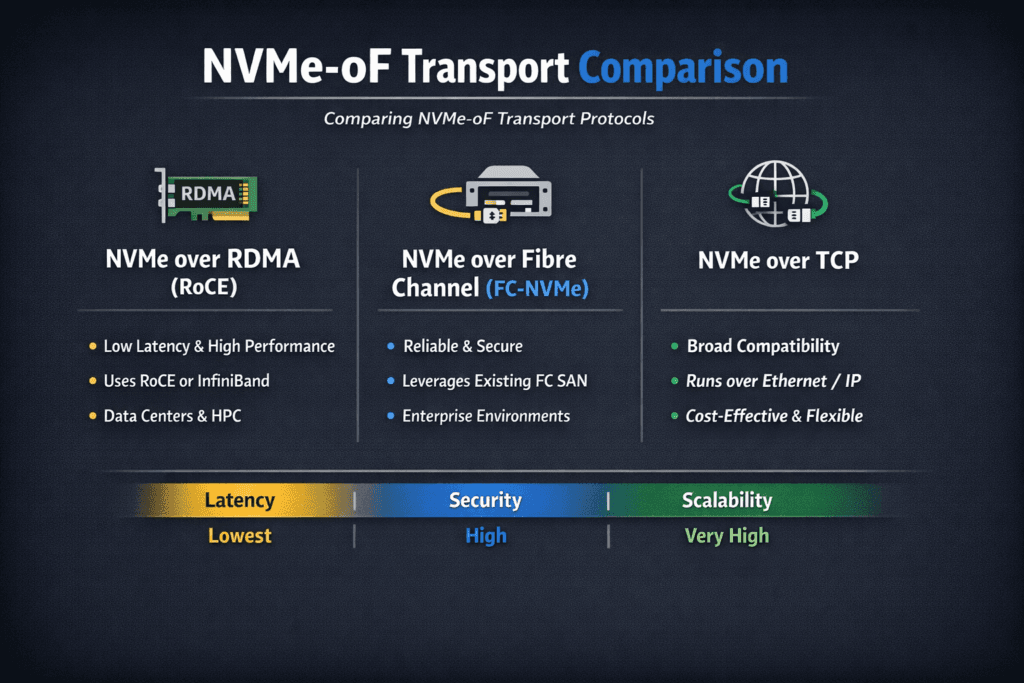 NVMe-oF Transport Comparison

Comparing NVMe-oF Transport Protocols

RDMA

NVMe over RDMA (RoCE)

- Low Latency & High Performance
- Uses RoCE or InfiniBand
- Data Centers & HPC

NVMe over Fibre Channel (FC-NVMe)

- Reliable & Secure
- Leverages Existing FC SAN
- Enterprise Environments

NVMe over TCP

- Broad Compatibility
- Runs over Ethernet / IP
- Cost-Effective & Flexible

| Latency | Security | Scalability |
|---|---|---|
| Lowest | High | Very High |